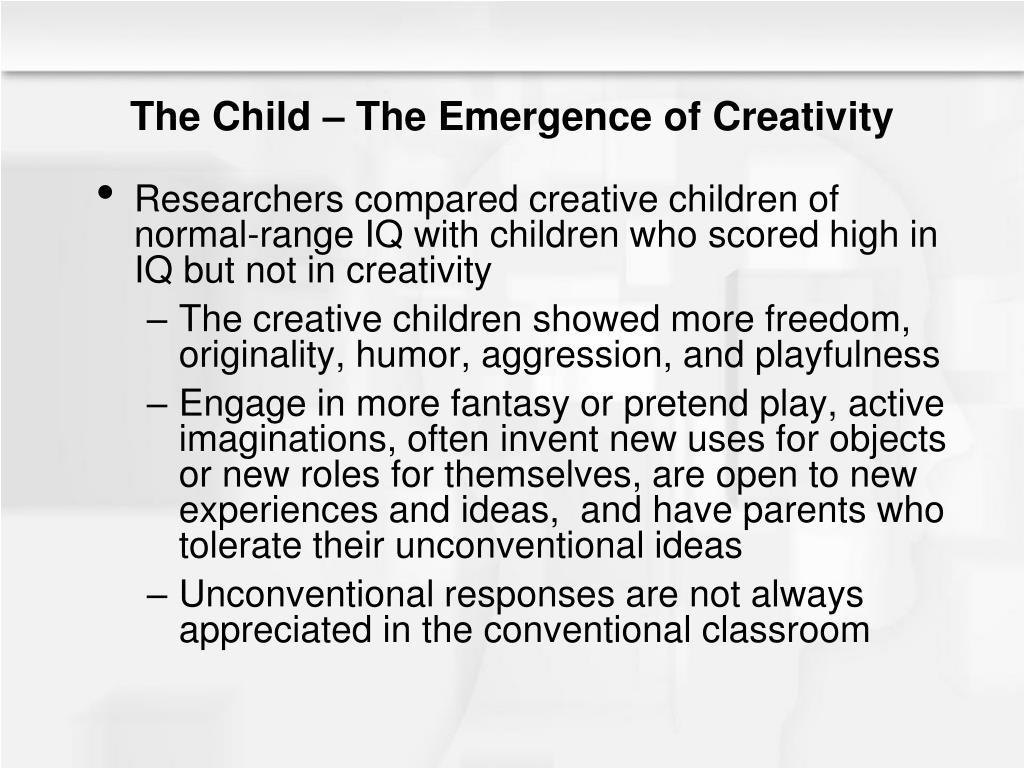 The Child – The Emergence of Creativity

• Researchers compared creative children of normal-range IQ with children who scored high in IQ but not in creativity

– The creative children showed more freedom, originality, humor, aggression, and playfulness

– Engage in more fantasy or pretend play, active imaginations, often invent new uses for objects or new roles for themselves, are open to new experiences and ideas, and have parents who tolerate their unconventional ideas

– Unconventional responses are not always appreciated in the conventional classroom